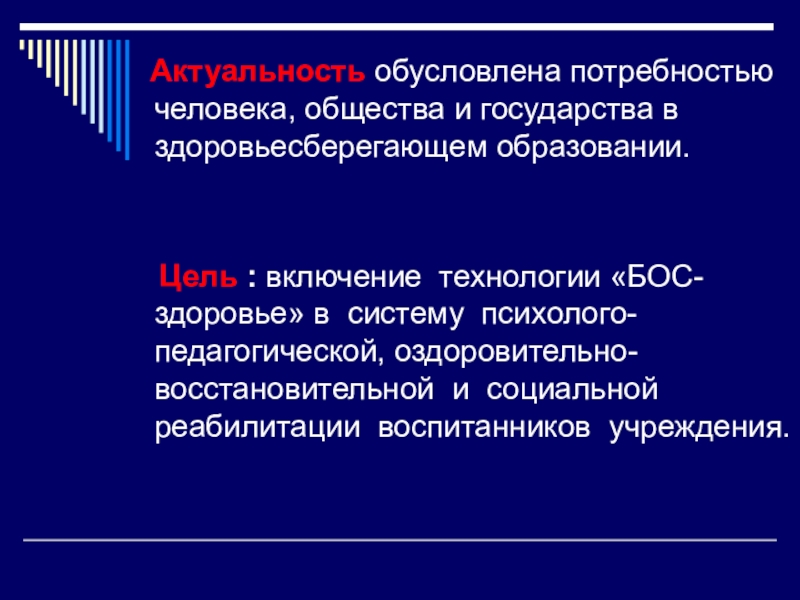 Актуальность обусловлена потребностью человека, общества и государства в здоровьесберегающем образовании.

Цель : включение технологии «БОС-здоровье» в систему психолого-педагогической, оздоровительно-восстановительной и социальной реабилитации воспитанников учреждения.